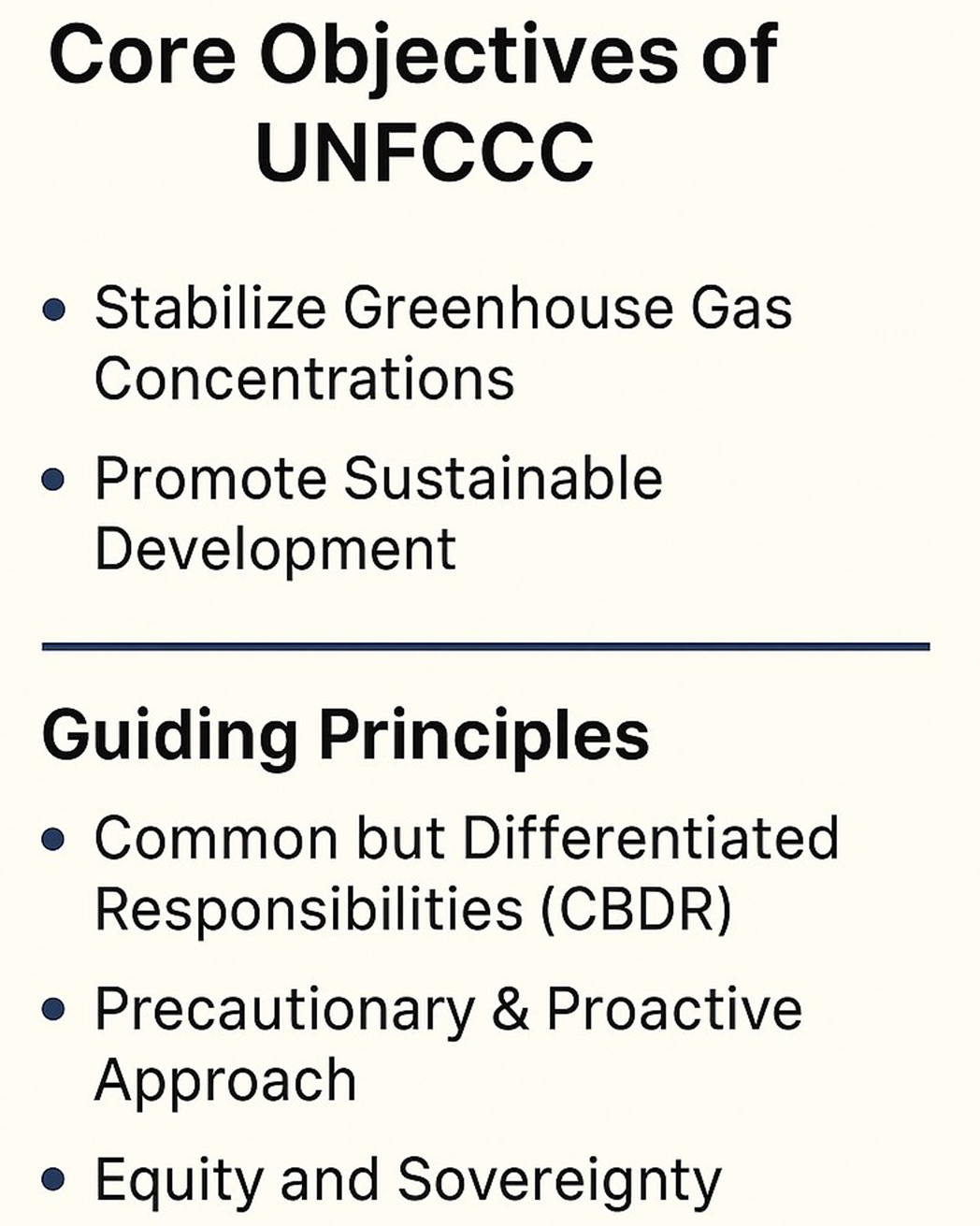 Core Objectives of UNFCCC

• Stabilize Greenhouse Gas Concentrations

• Promote Sustainable Development

Guiding Principles

• Common but Differentiated Responsibilities (CBDR)

• Precautionary & Proactive Approach

• Equity and Sovereignty